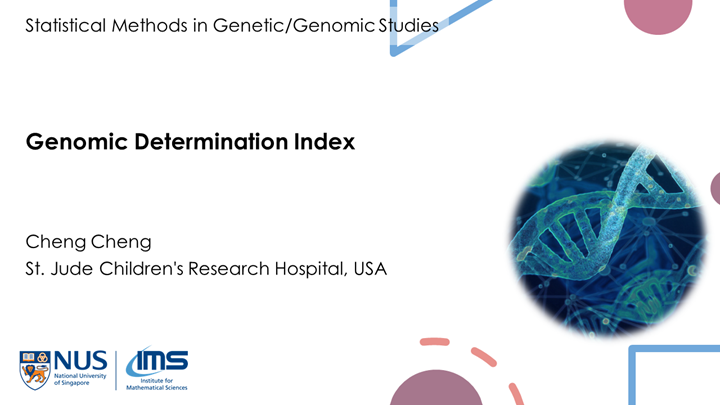 Statistical Methods in Genetic/Genomic Studies

Genomic Determination Index

Cheng Cheng
St. Jude Children's Research Hospital, USA

NUS National University of Singapore

IMS Institute for Mathematical Sciences